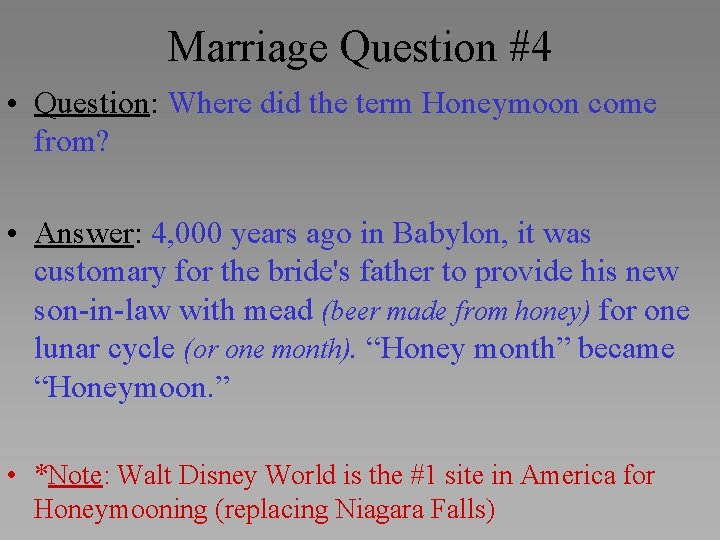 Marriage Question #4

• Question: Where did the term Honeymoon come from?

• Answer: 4,000 years ago in Babylon, it was customary for the bride's father to provide his new son-in-law with mead (beer made from honey) for one lunar cycle (or one month). “Honey month” became “Honeymoon.”

• *Note: Walt Disney World is the #1 site in America for Honeymooning (replacing Niagara Falls)